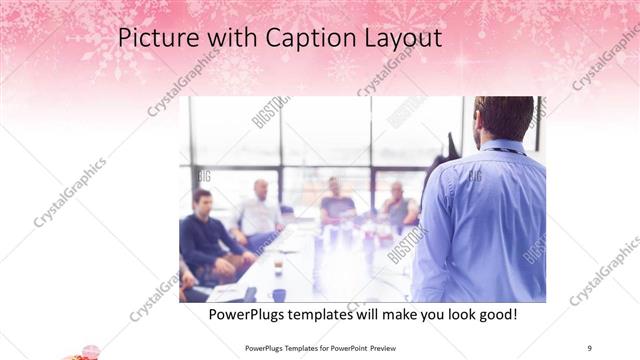 Picture with Caption Layout

CrystalGraphics CrystalGraphics CrystalGraphics CrystalGraphics CrystalGraphics CrystalGraphics

BIGSTOCK BIGSTOCK BIG BIG BIGSTOCK BIGSTOCK

PowerPlugs templates will make you look good!

PowerPlugs Templates for PowerPoint Preview

9